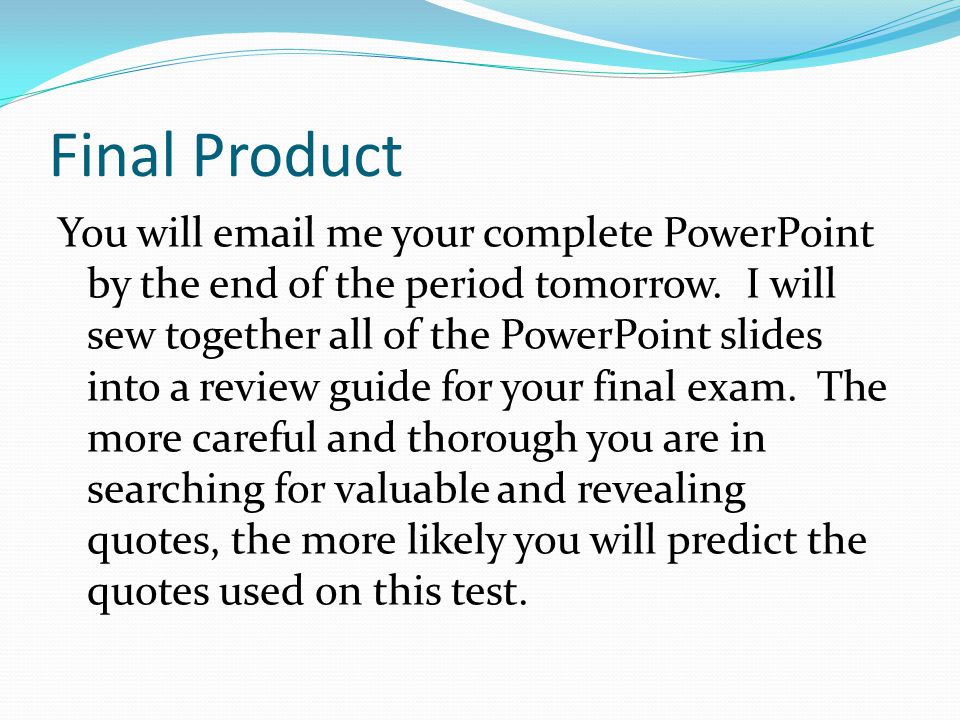 Final Product

You will email me your complete PowerPoint by the end of the period tomorrow.  I will sew together all of the PowerPoint slides into a review guide for your final exam.  The more careful and thorough you are in searching for valuable and revealing quotes, the more likely you will predict the quotes used on this test.